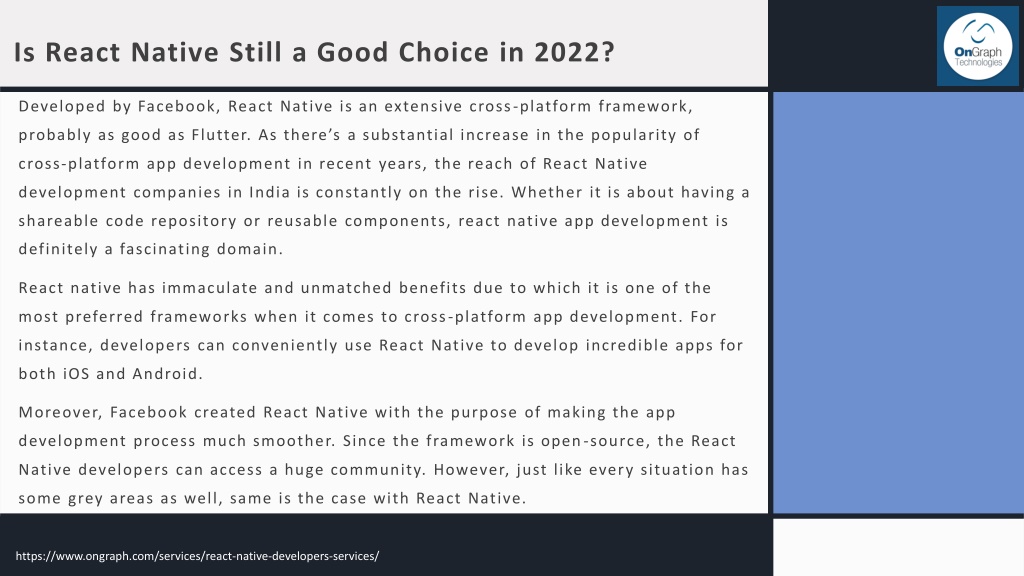 Is React Native Still a Good Choice in 2022?

OnGraph Technologies

Developed by Facebook, React Native is an extensive cross-platform framework, probably as good as Flutter. As there's a substantial increase in the popularity of cross-platform app development in recent years, the reach of React Native development companies in India is constantly on the rise. Whether it is about having a shareable code repository or reusable components, react native app development is definitely a fascinating domain.

React native has immaculate and unmatched benefits due to which it is one of the most preferred frameworks when it comes to cross-platform app development. For instance, developers can conveniently use React Native to develop incredible apps for both iOS and Android.

Moreover, Facebook created React Native with the purpose of making the app development process much smoother. Since the framework is open-source, the React Native developers can access a huge community. However, just like every situation has some grey areas as well, same is the case with React Native.

https://www.ongraph.com/services/react-native-developers-services/